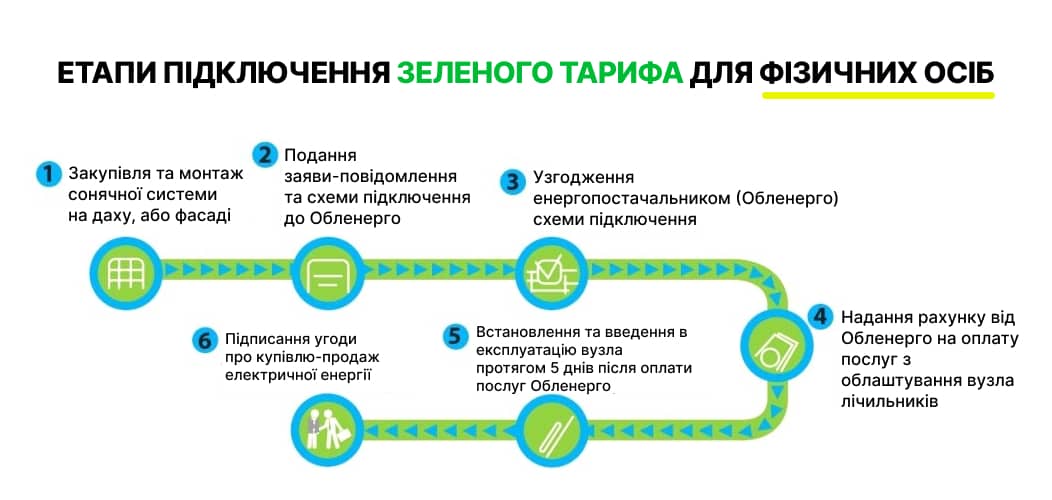 ЕТАПИ ПІДКЛЮЧЕННЯ ЗЕЛЕНОГО ТАРИФА ДЛЯ ФІЗИЧНИХ ОСІБ

1 Закупівля та монтаж сонячної системи на даху, або фасаді

2 Подання заяви-повідомлення та схеми підключення до Обленерго

3 Узгодження енергопостачальником (Обленерго) схеми підключення

4 Надання рахунку від Обленерго на оплату послуг з облаштування вузла лічильників

5 Встановлення та введення в експлуатацію вузла протягом 5 днів після оплати послуг Обленерго

6 Підписання угоди про купівлю-продаж електричної енергії